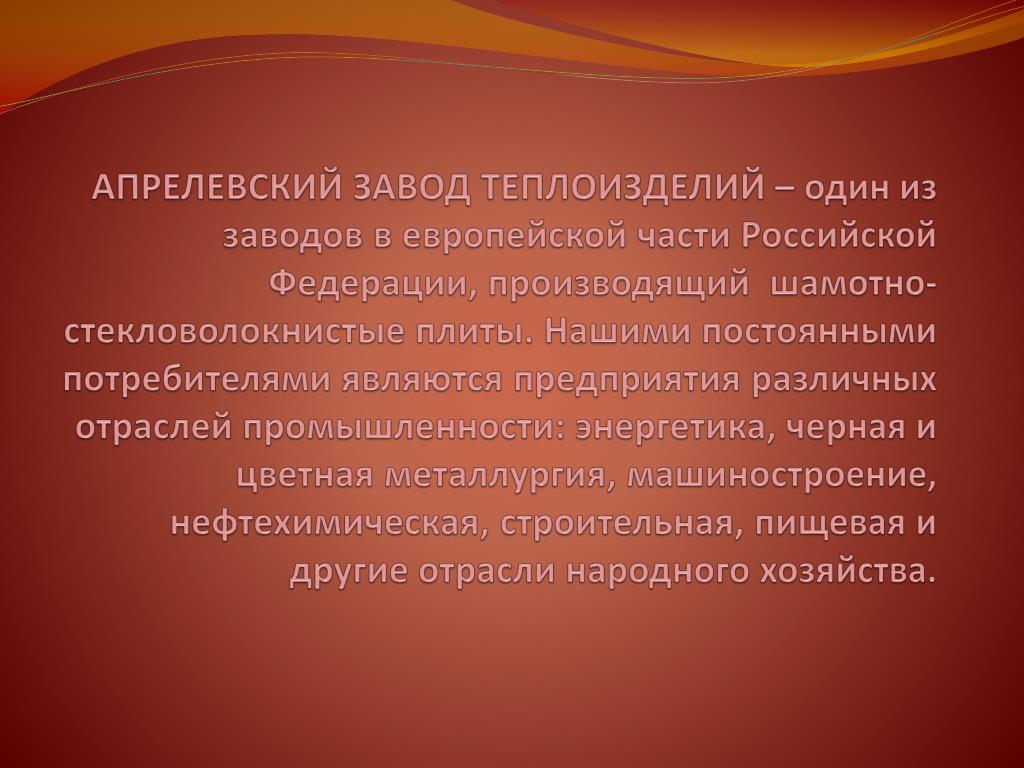 АПРЕЛЕВСКИЙ ЗАВОД ТЕПЛОИЗДЕЛИЙ – один из заводов в европейской части Российской Федерации, производящий шамотно-стекловолокнистые плиты. Нашими постоянными потребителями являются предприятия различных отраслей промышленности: энергетика, черная и цветная металлургия, машиностроение, нефтехимическая, строительная, пищевая и другие отрасли народного хозяйства.